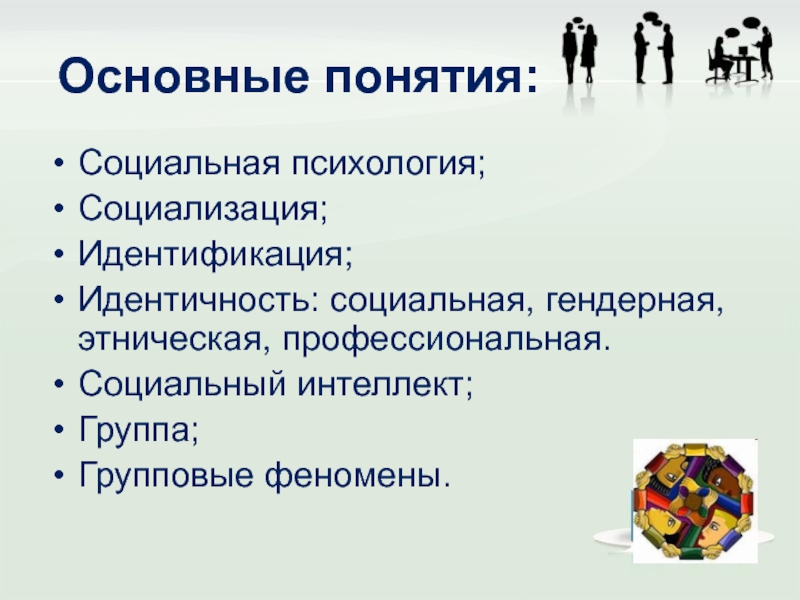 Основные понятия:

• Социальная психология;
• Социализация;
• Идентификация;
• Идентичность: социальная, гендерная, этническая, профессиональная.
• Социальный интеллект;
• Группа;
• Групповые феномены.